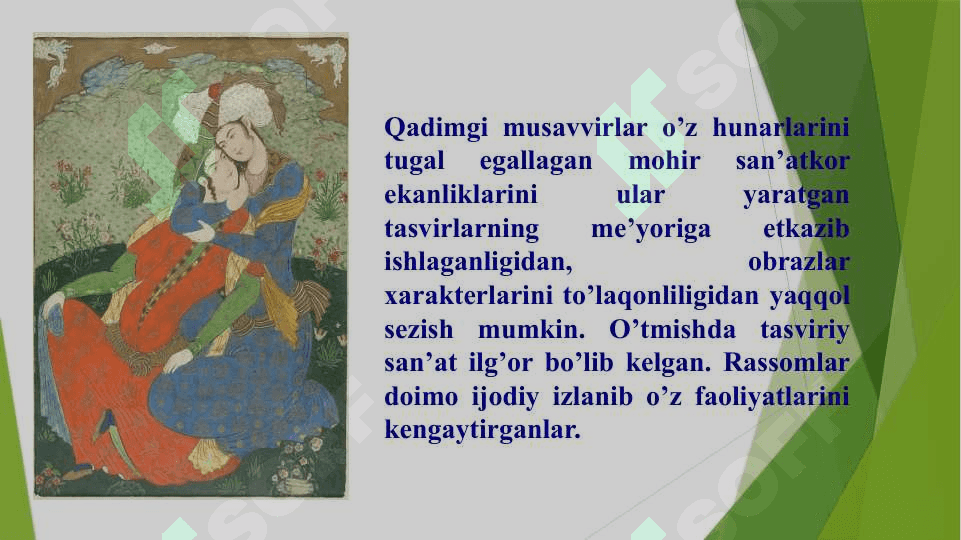 Qadimgi musavvirlar o’z hunarlarini tugal egallagan mohir san’atkor ekanliklarini ular yaratgan tasvirlarning me’yoriga etkazib ishlaganligidan, obrazlar xarakterlarini to’laqonliligidan yaqqol sezish mumkin. O’tmishda tasviriy san’at ilg’or bo’lib kelgan. Rassomlar doimo ijodiy izlanib o’z faoliyatlarini kengaytirganlar.